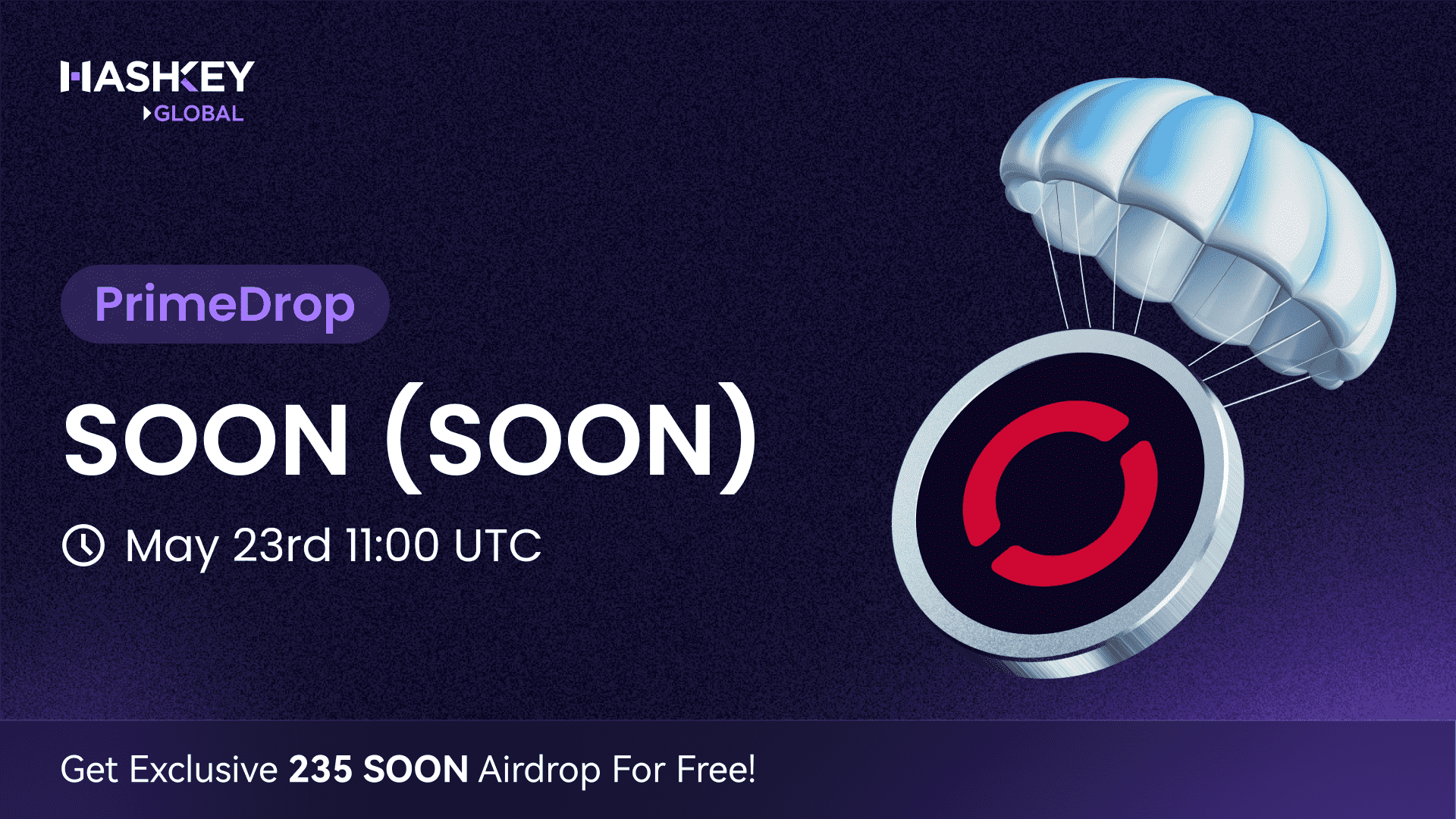 HASHKEY
GLOBAL

PrimeDrop

SOON (SOON)

May 23rd 11:00 UTC

Get Exclusive 235 SOON Airdrop For Free!